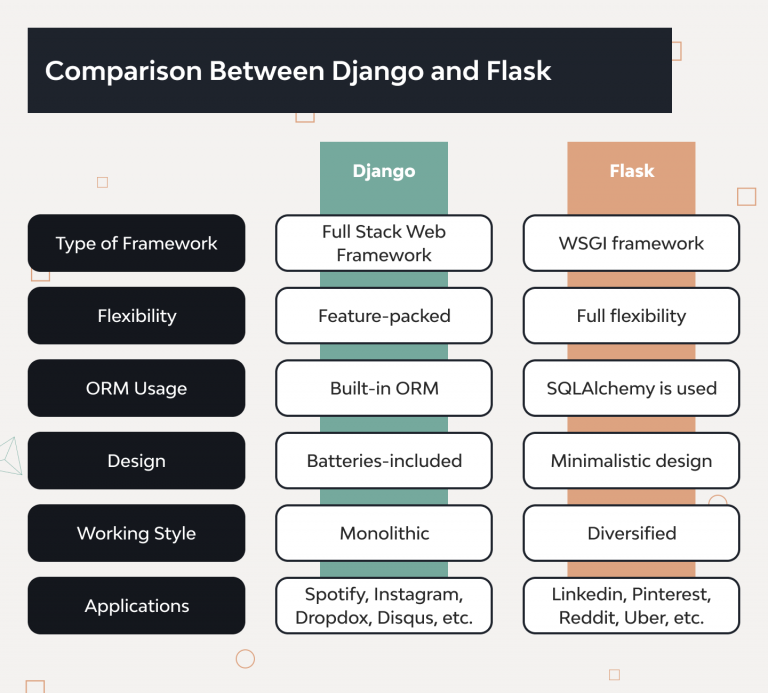 Comparison Between Django and Flask

| | Django | Flask |
|---|---|---|
| Type of Framework | Full Stack Web Framework | WSGI framework |
| Flexibility | Feature-packed | Full flexibility |
| ORM Usage | Built-in ORM | SQLAlchemy is used |
| Design | Batteries-included | Minimalistic design |
| Working Style | Monolithic | Diversified |
| Applications | Spotify, Instagram, Dropdox, Disqus, etc. | Linkedin, Pinterest, Reddit, Uber, etc. |